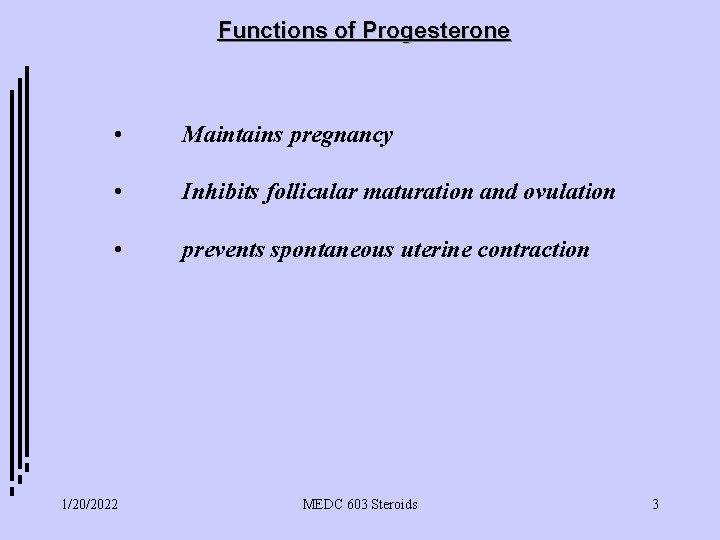 Functions of Progesterone

• Maintains pregnancy

• Inhibits follicular maturation and ovulation

• prevents spontaneous uterine contraction

1/20/2022

MEDC 603 Steroids

3